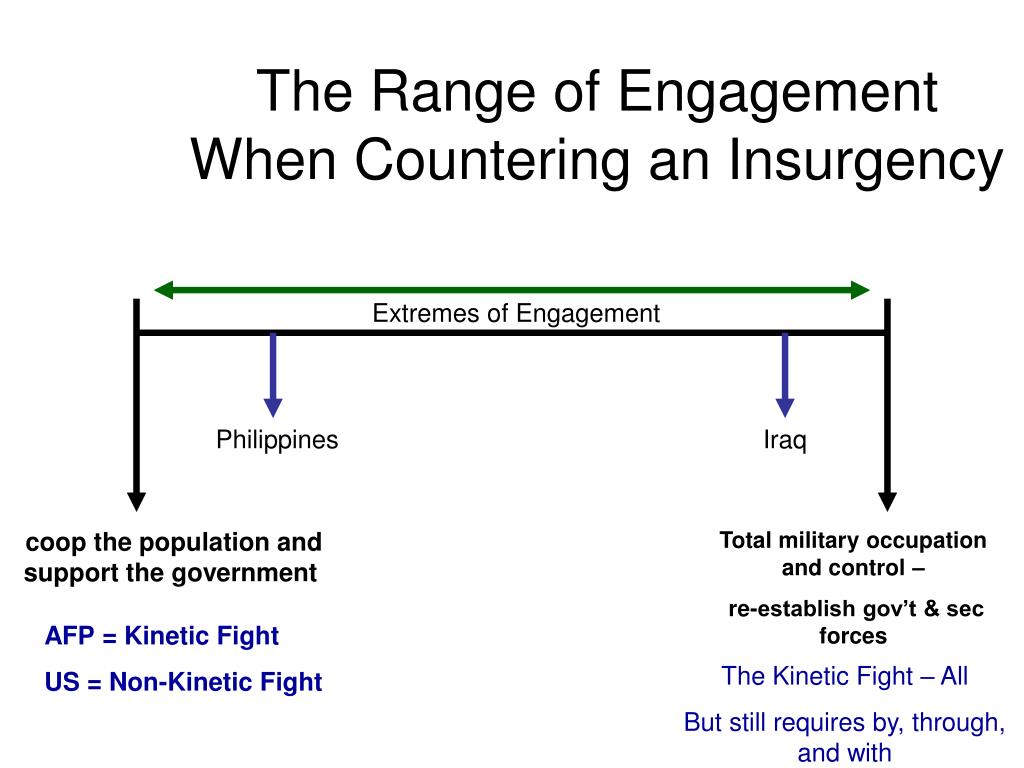 The Range of Engagement When Countering an Insurgency

Extremes of Engagement

Philippines

Iraq

coop the population and support the government

AFP = Kinetic Fight

US = Non-Kinetic Fight

Total military occupation and control –

re-establish gov't & sec forces

The Kinetic Fight – All

But still requires by, through, and with